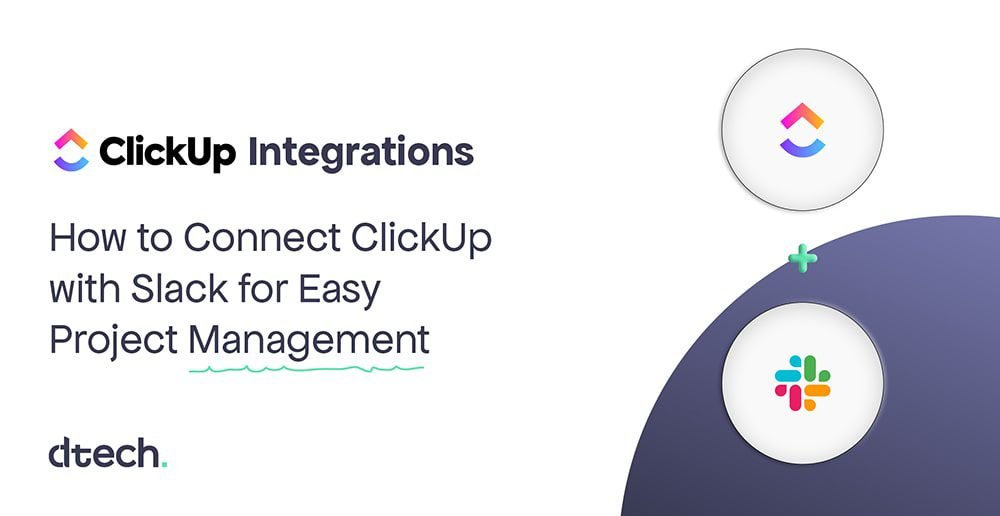 ClickUp Integrations

How to Connect ClickUp with Slack for Easy Project Management

dtech.